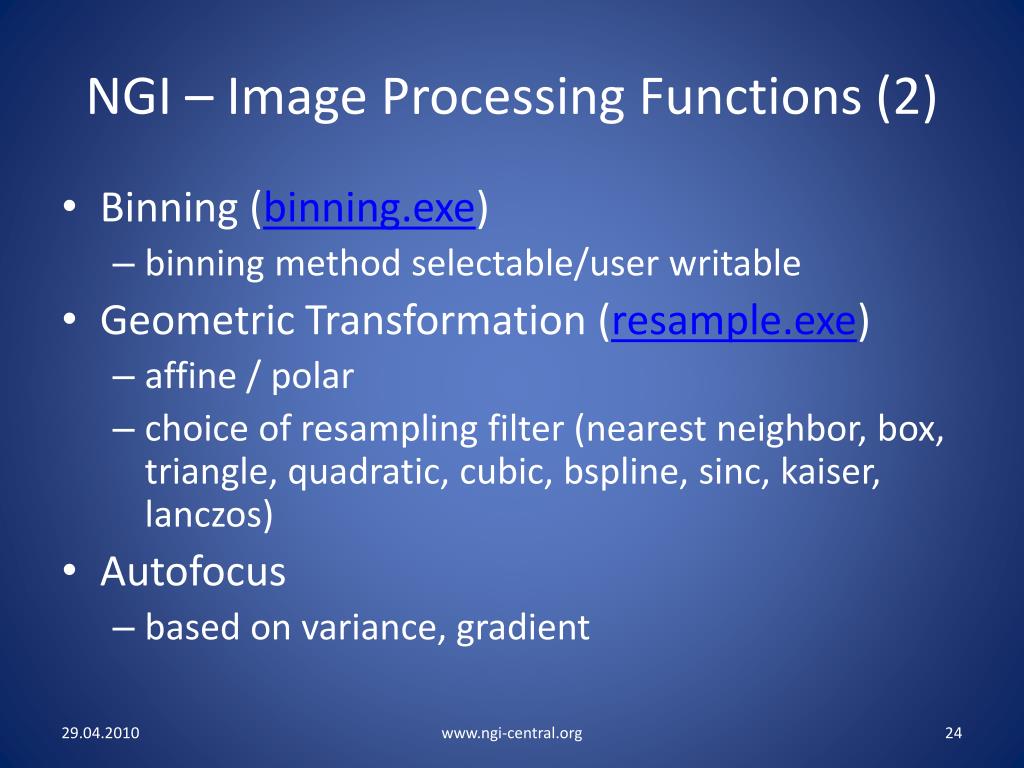 NGI – Image Processing Functions (2)

• Binning (binning.exe)
– binning method selectable/user writable
• Geometric Transformation (resample.exe)
– affine / polar
– choice of resampling filter (nearest neighbor, box, triangle, quadratic, cubic, bspline, sinc, kaiser, lanczos)
• Autofocus
– based on variance, gradient

29.04.2010 www.ngi-central.org 24